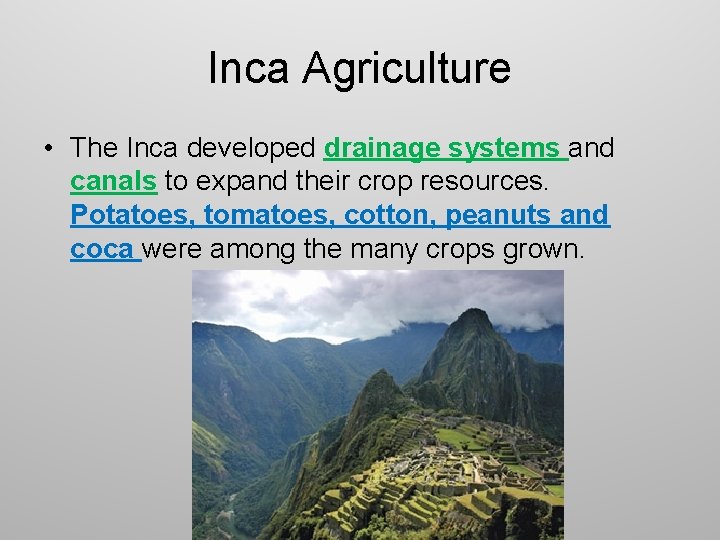 Inca Agriculture

• The Inca developed drainage systems and canals to expand their crop resources. Potatoes, tomatoes, cotton, peanuts and coca were among the many crops grown.